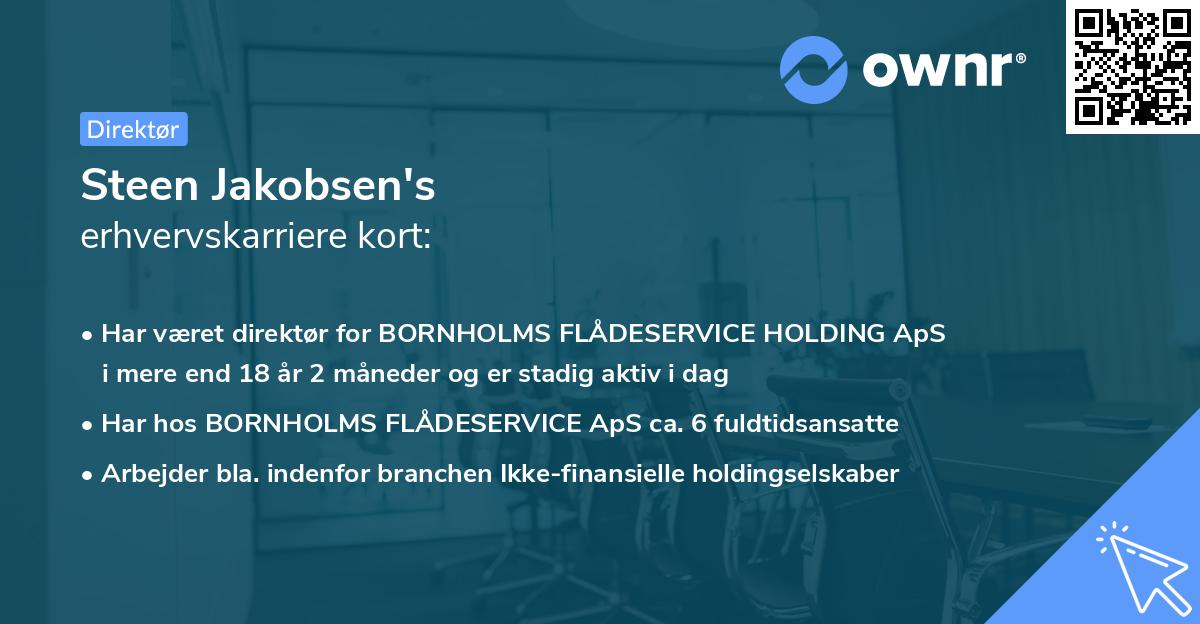 ownr®

Direktør

Steen Jakobsen's
erhvervskarriere kort:

• Har været direktør for BORNHOLMS FLÅDESERVICE HOLDING ApS i mere end 18 år 2 måneder og er stadig aktiv i dag

• Har hos BORNHOLMS FLÅDESERVICE ApS ca. 6 fuldtidsansatte

• Arbejder bla. indenfor branchen Ikke-finansielle holdingselskaber